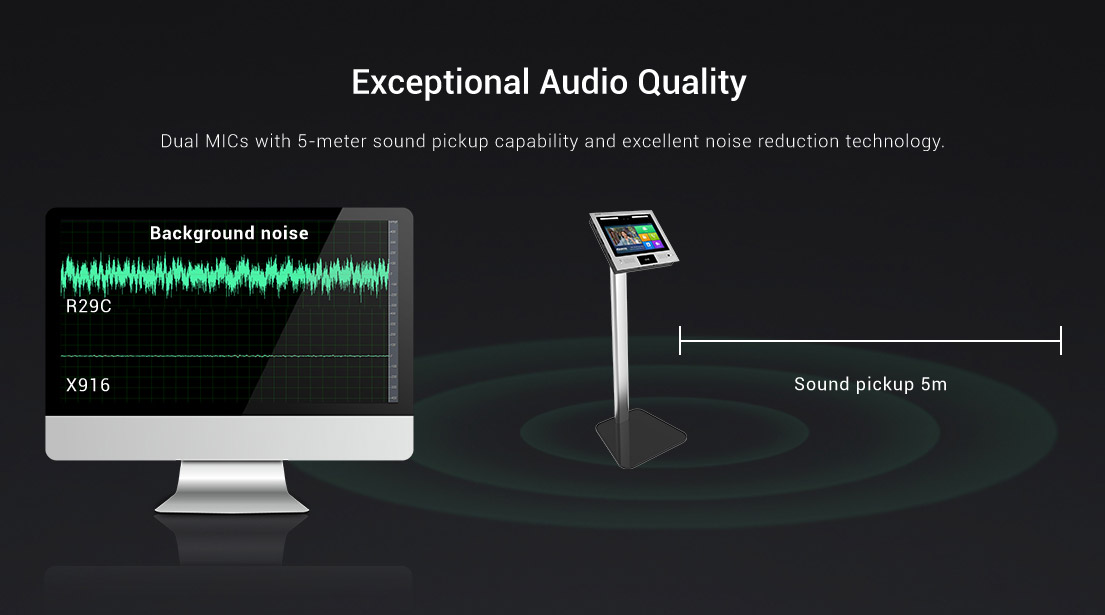 Exceptional Audio Quality

Dual MICs with 5-meter sound pickup capability and excellent noise reduction technology.

Background noise

R29C

X916

Sound pickup 5m